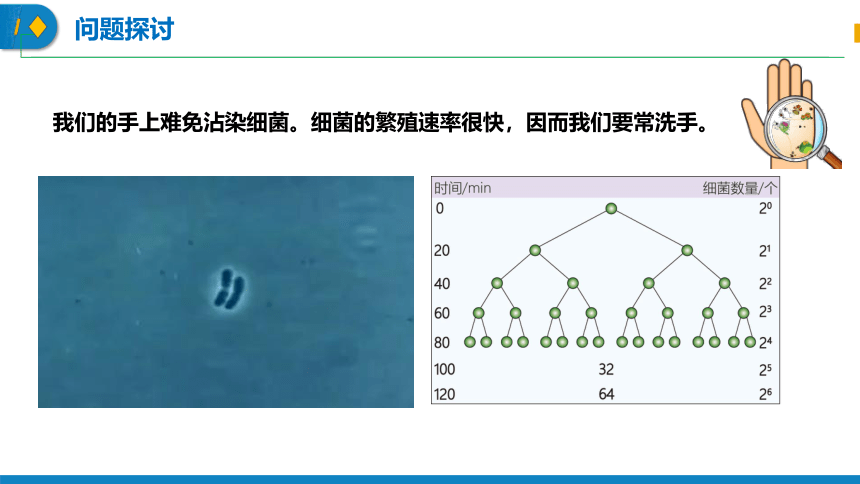 问题探讨

我们的手上难免沾染细菌。细菌的繁殖速率很快，因而我们要常洗手。

| 时间/min | | 细菌数量/个 |
|---|---|---|
| 0 | | $2^0$ |
| 20 | | $2^1$ |
| 40 | | $2^2$ |
| 60 | | $2^3$ |
| 80 | | $2^4$ |
| 100 | 32 | $2^5$ |
| 120 | 64 | $2^6$ |